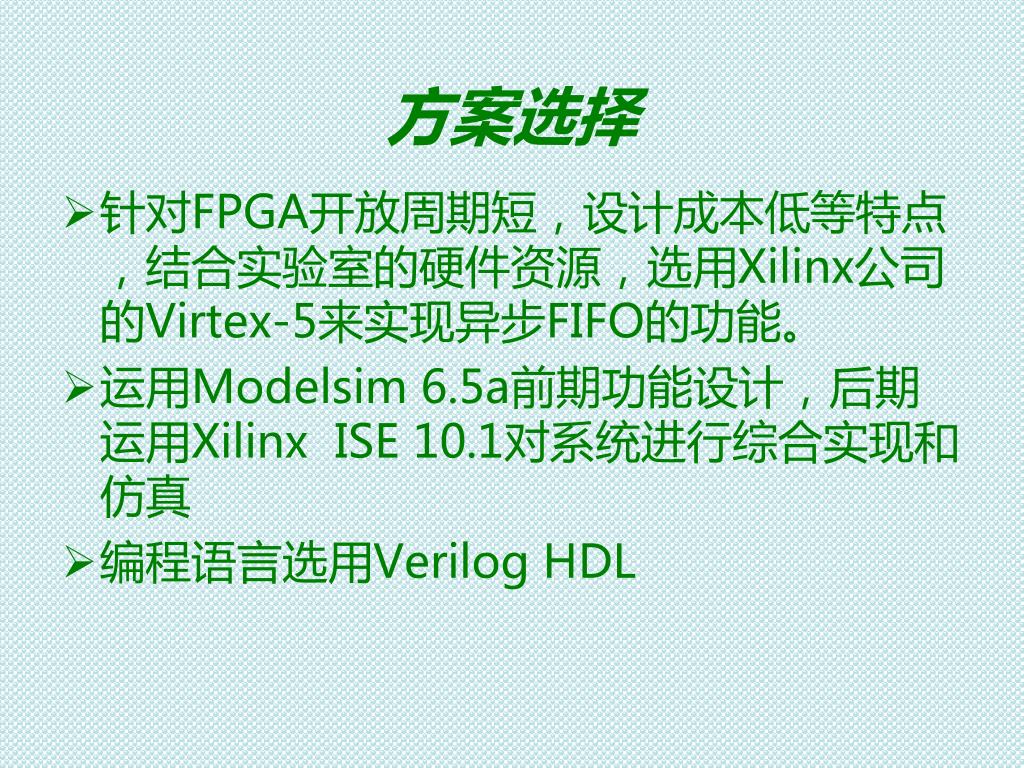 方案选择

➢针对FPGA开放周期短，设计成本低等特点，结合实验室的硬件资源，选用Xilinx公司的Virtex-5来实现异步FIFO的功能。

➢运用Modelsim 6.5a前期功能设计，后期运用Xilinx ISE 10.1对系统进行综合实现和仿真

➢编程语言选用Verilog HDL